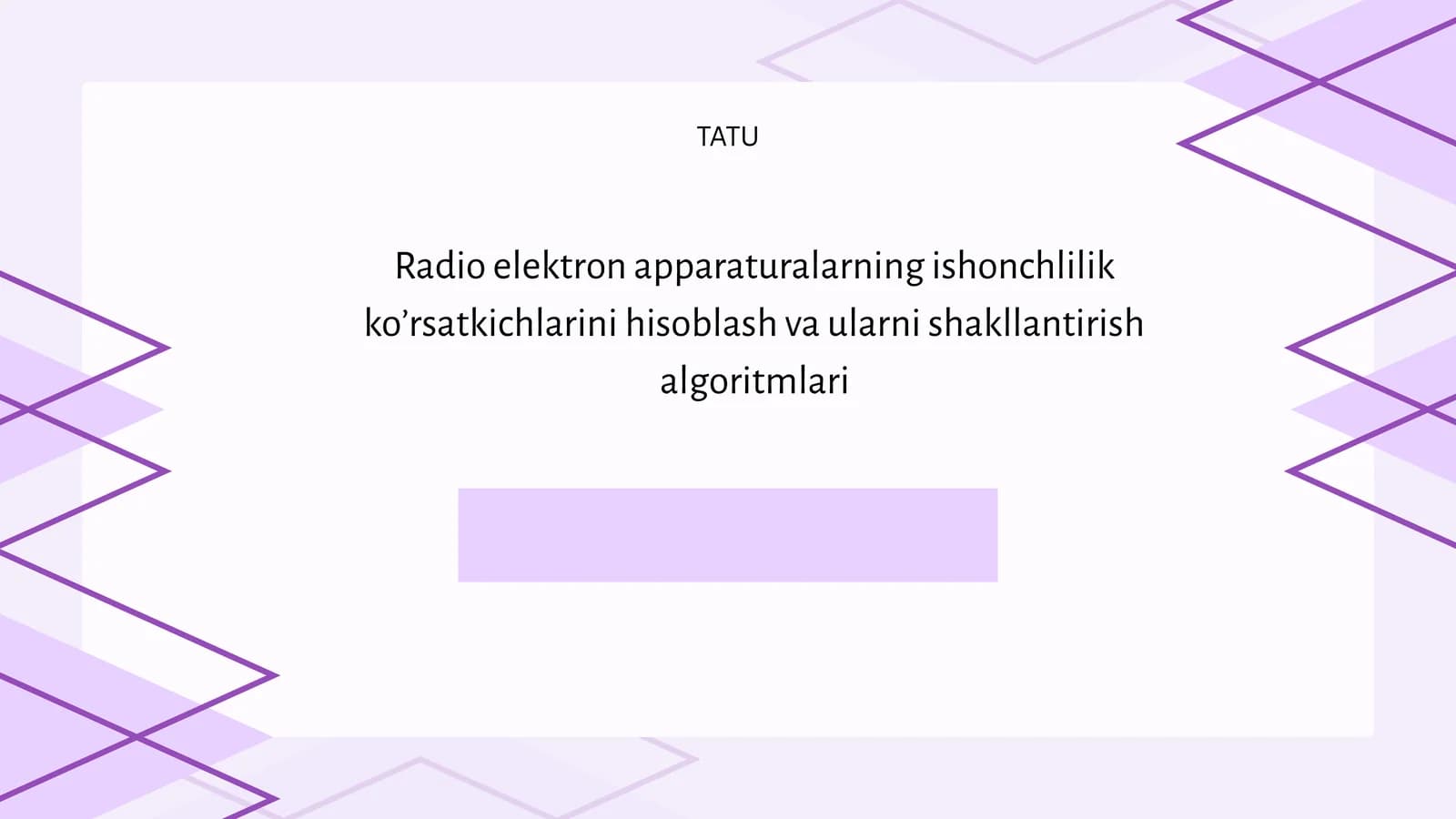 TATU

Radio elektron apparaturalarning ishonchlilik ko’rsatkichlarini hisoblash va ularni shakllantirish algoritmlari